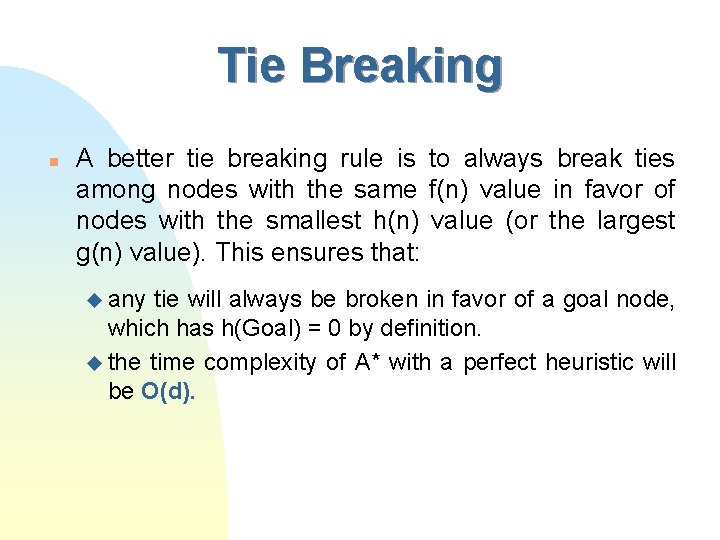 Tie Breaking

A better tie breaking rule is to always break ties among nodes with the same f(n) value in favor of nodes with the smallest h(n) value (or the largest g(n) value). This ensures that:

any tie will always be broken in favor of a goal node, which has h(Goal) = 0 by definition.

the time complexity of A* with a perfect heuristic will be O(d).